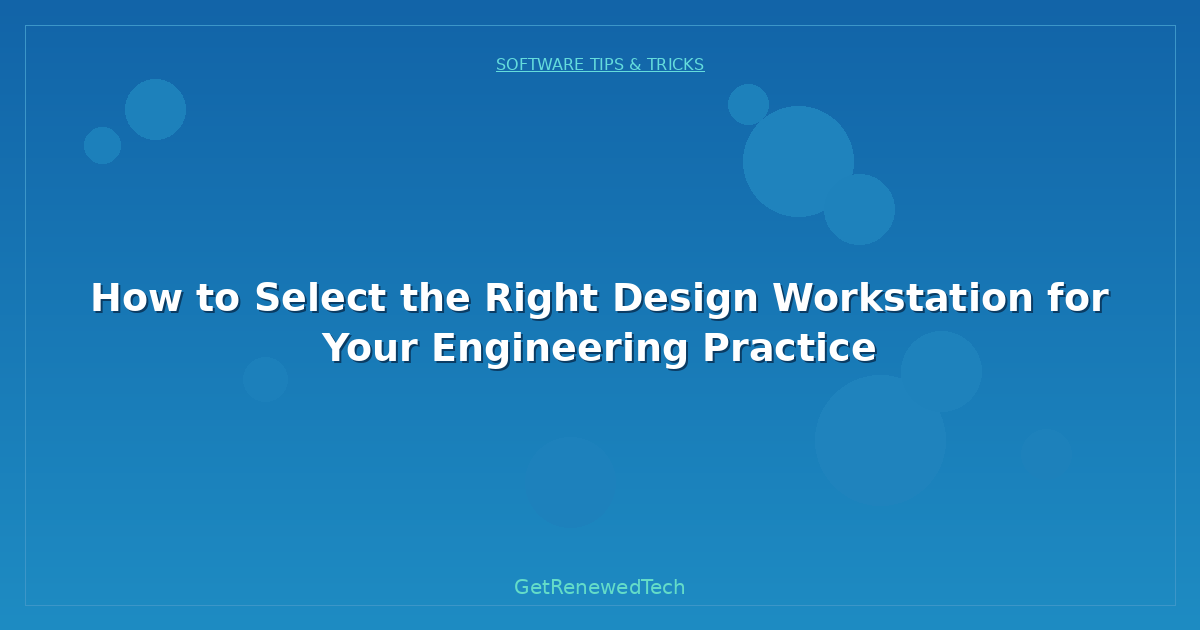 SOFTWARE TIPS & TRICKS

How to Select the Right Design Workstation for Your Engineering Practice

GetRenewedTech